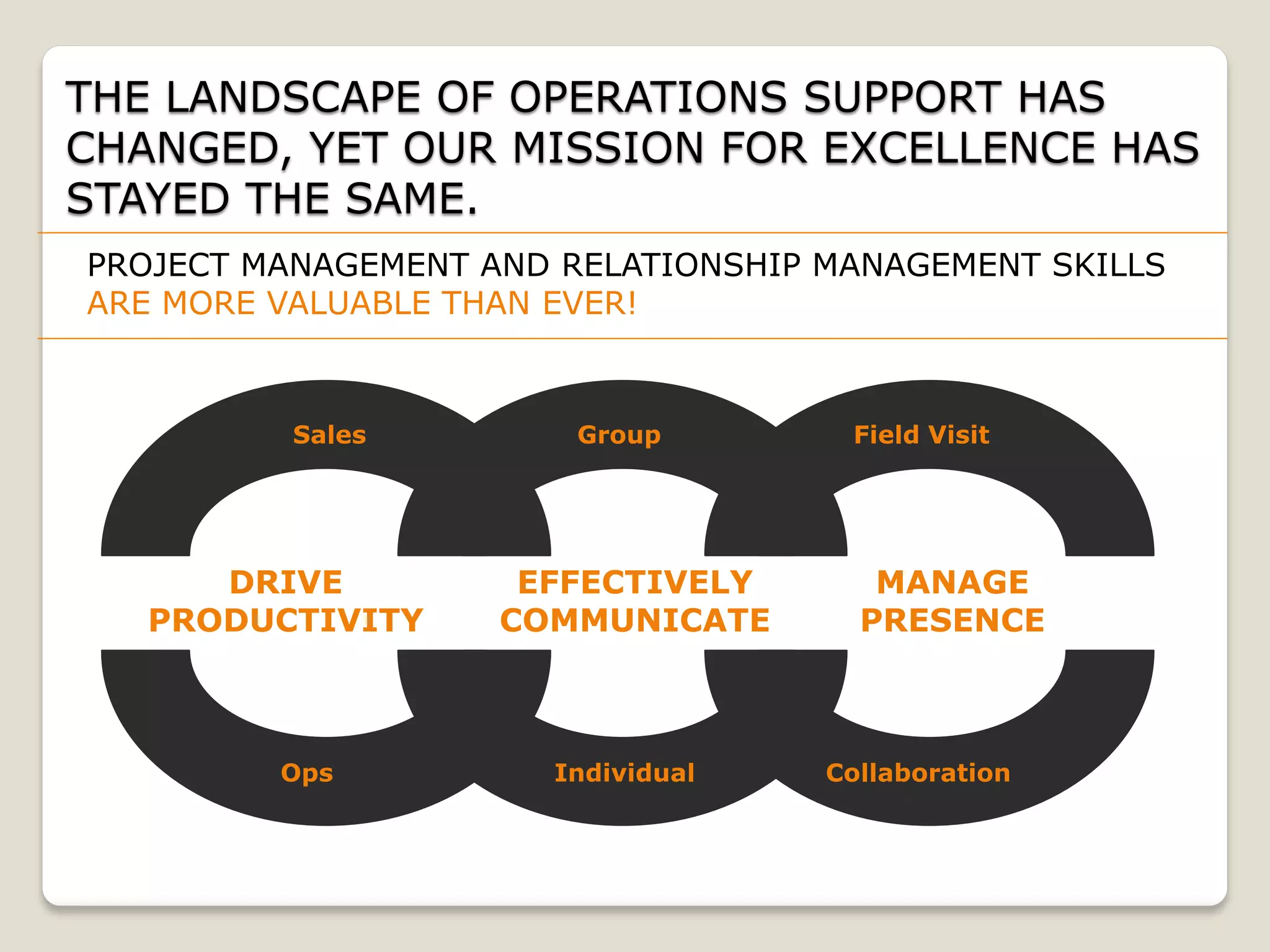 THE LANDSCAPE OF OPERATIONS SUPPORT HAS CHANGED, YET OUR MISSION FOR EXCELLENCE HAS STAYED THE SAME.

PROJECT MANAGEMENT AND RELATIONSHIP MANAGEMENT SKILLS ARE MORE VALUABLE THAN EVER!

Sales

Group

Field Visit

DRIVE PRODUCTIVITY

EFFECTIVELY COMMUNICATE

MANAGE PRESENCE

Ops

Individual

Collaboration